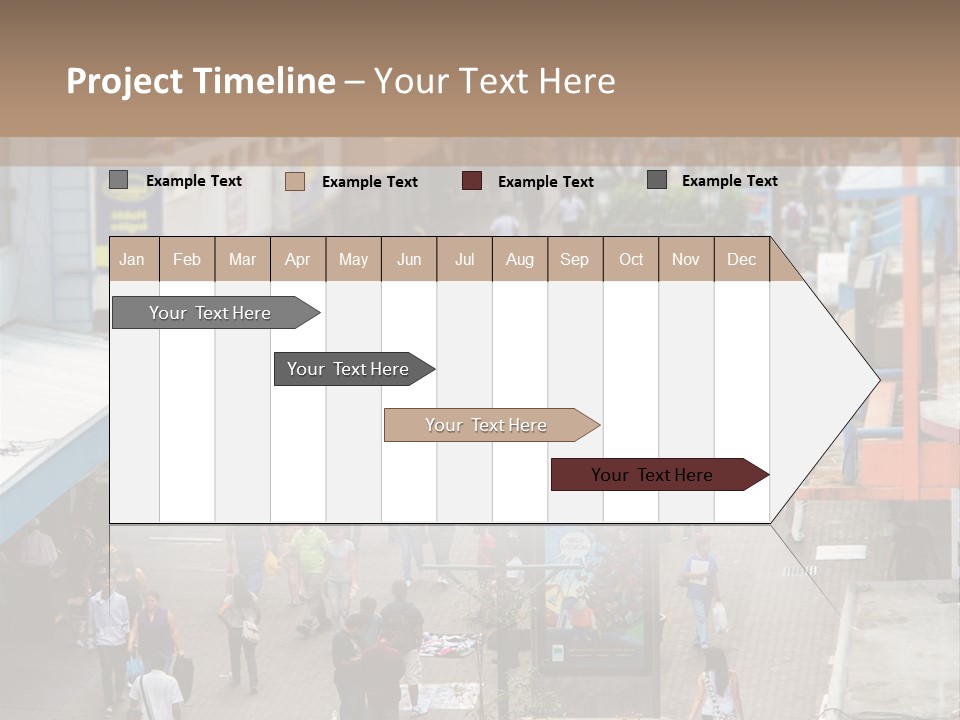 Project Timeline – Your Text Here

Example Text
Example Text
Example Text
Example Text

| Jan | Feb | Mar | Apr | May | Jun | Jul | Aug | Sep | Oct | Nov | Dec |
|---|---|---|---|---|---|---|---|---|---|---|---|

Your Text Here

Your Text Here

Your Text Here

Your Text Here